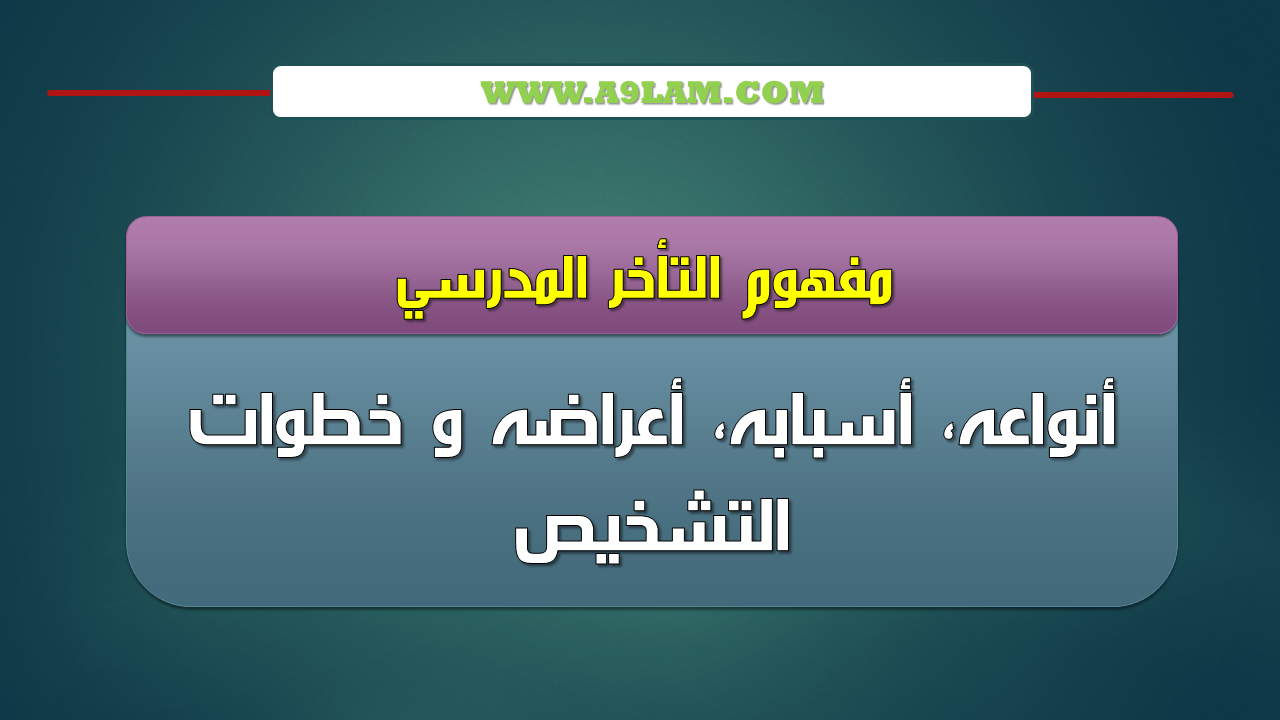 WWW.A9LAM.COM

مفهوم التأخر المدرسي

أنواعه، أسبابه، أعراضه و خطوات التشخيص